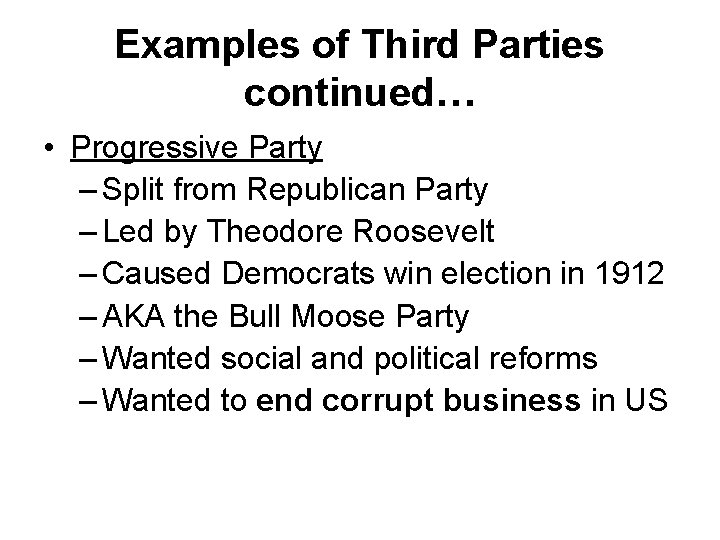 Examples of Third Parties continued…

• Progressive Party
– Split from Republican Party
– Led by Theodore Roosevelt
– Caused Democrats win election in 1912
– AKA the Bull Moose Party
– Wanted social and political reforms
– Wanted to end corrupt business in US